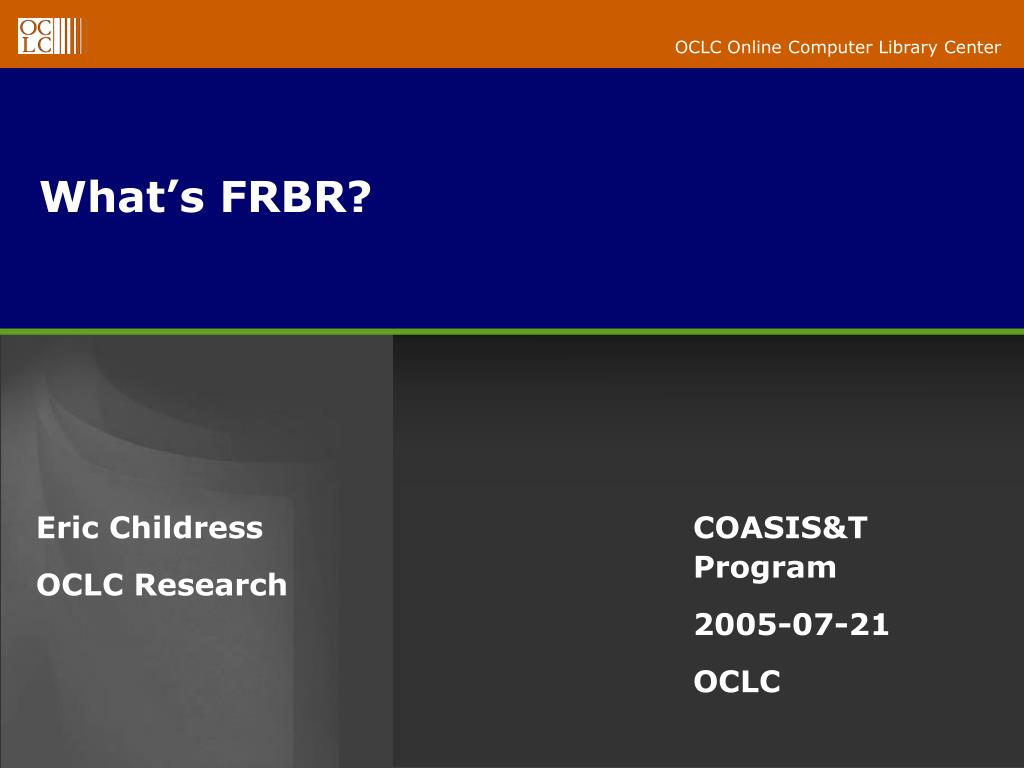 OC
LC

OCLC Online Computer Library Center

What’s FRBR?

Eric Childress

OCLC Research

COASIS&T Program

2005-07-21

OCLC